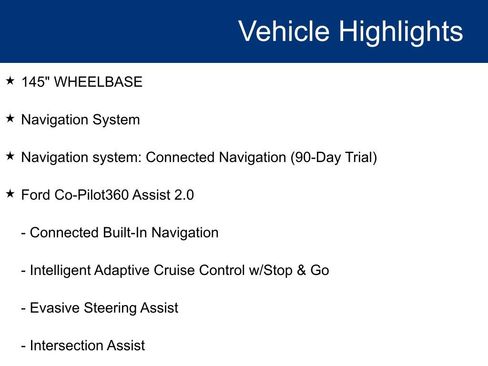 Vehicle Highlights

★ 145" WHEELBASE

★ Navigation System

★ Navigation system: Connected Navigation (90-Day Trial)

★ Ford Co-Pilot360 Assist 2.0

- Connected Built-In Navigation

- Intelligent Adaptive Cruise Control w/Stop & Go

- Evasive Steering Assist

- Intersection Assist